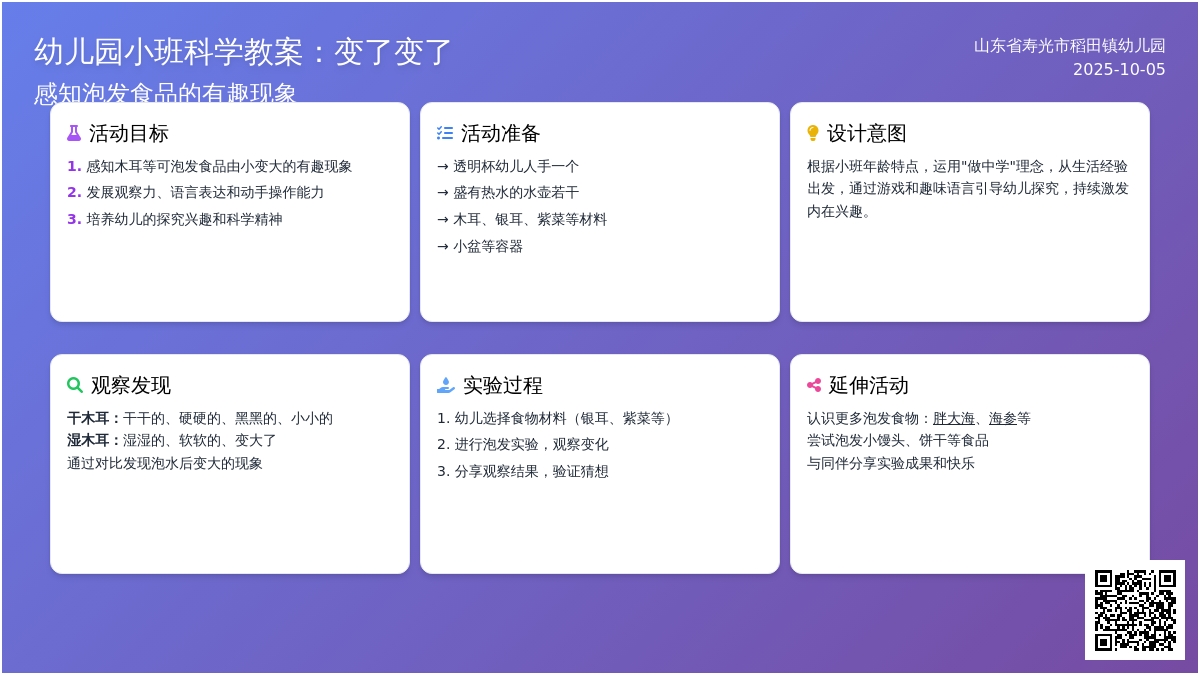 幼儿园小班科学教案：变了变了
感知泡发食品的有趣现象

山东省寿光市稻田镇幼儿园
2025-10-05

活动目标

1. 感知木耳等可泡发食品由小变大的有趣现象
2. 发展观察力、语言表达和动手操作能力
3. 培养幼儿的探究兴趣和科学精神

活动准备

→ 透明杯幼儿人手一个
→ 盛有热水的水壶若干
→ 木耳、银耳、紫菜等材料
→ 小盆等容器

设计意图

根据小班年龄特点，运用"做中学"理念，从生活经验出发，通过游戏和趣味语言引导幼儿探究，持续激发内在兴趣。

观察发现

干木耳：干干的、硬硬的、黑黑的、小小的
湿木耳：湿湿的、软软的、变大了
通过对比发现泡水后变大的现象

实验过程

1. 幼儿选择食物材料（银耳、紫菜等）
2. 进行泡发实验，观察变化
3. 分享观察结果，验证猜想

延伸活动

认识更多泡发食物：胖大海、海参等
尝试泡发小馒头、饼干等食品
与同伴分享实验成果和快乐